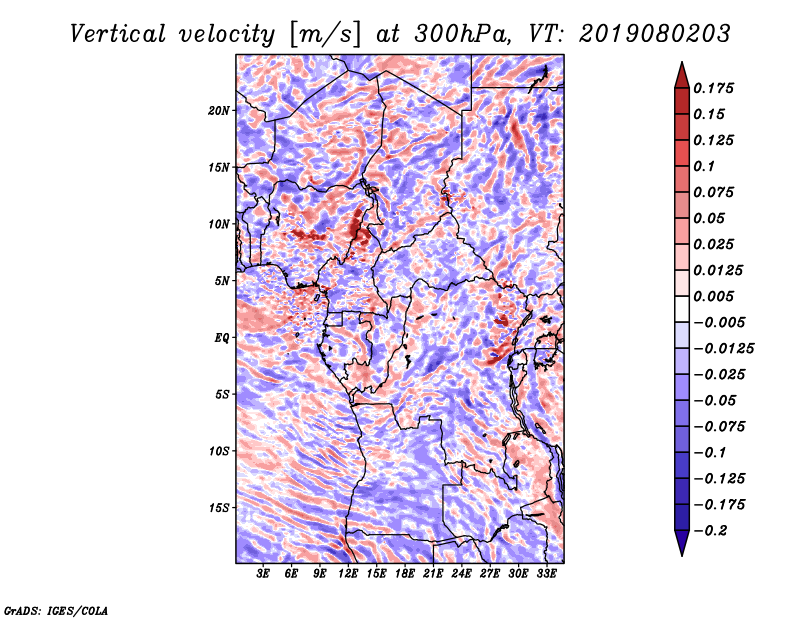 Vertical velocity [m/s] at 300hPa, VT: 2019080203

20N
15N
10N
5N
EQ
5S
10S
15S

3E 6E 9E 12E 15E 18E 21E 24E 27E 30E 33E

0.175
0.15
0.125
0.1
0.075
0.05
0.025
0.0125
0.005
−0.005
−0.0125
−0.025
−0.05
−0.075
−0.1
−0.125
−0.175
−0.2

GrADS: IGES/COLA